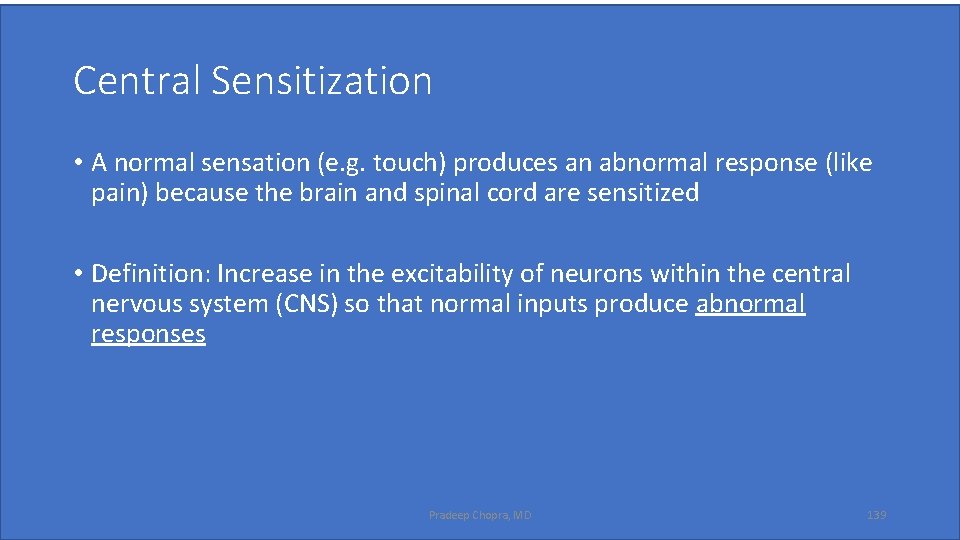 Central Sensitization

• A normal sensation (e.g. touch) produces an abnormal response (like pain) because the brain and spinal cord are sensitized

• Definition: Increase in the excitability of neurons within the central nervous system (CNS) so that normal inputs produce abnormal responses

Pradeep Chopra, MD

139